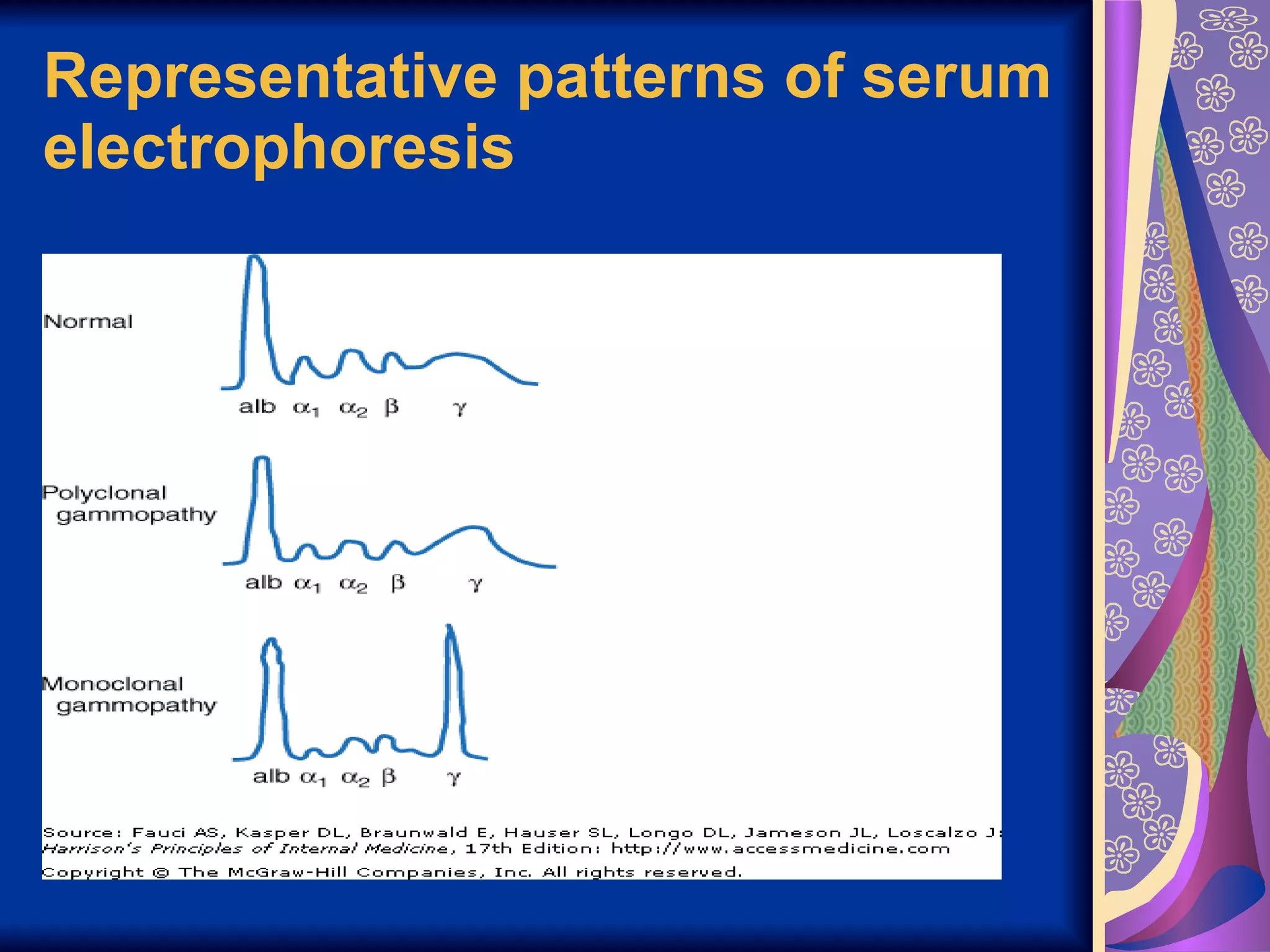 Representative patterns of serum electrophoresis

Normal

alb $\alpha_1$ $\alpha_2$ $\beta$ $\gamma$

Polyclonal gammopathy

alb $\alpha_1$ $\alpha_2$ $\beta$ $\gamma$

Monoclonal gammopathy

alb $\alpha_1$ $\alpha_2$ $\beta$ $\gamma$

Source: Fauci AS, Kasper DL, Braunwald E, Hauser SL, Longo DL, Jameson JL, Loscalzo J: Harrison's Principles of Internal Medicine, 17th Edition: http://www.accessmedicine.com

Copyright © The McGraw-Hill Companies, Inc. All rights reserved.